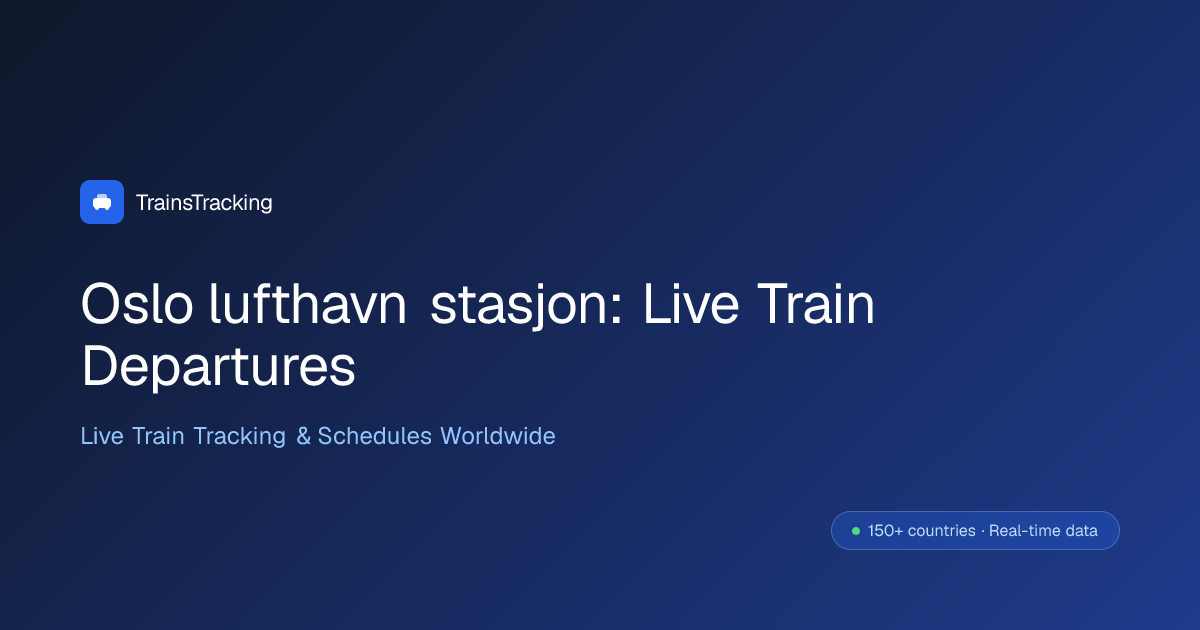 TrainsTracking

Oslo lufthavn stasjon: Live Train Departures

Live Train Tracking & Schedules Worldwide

150+ countries · Real-time data